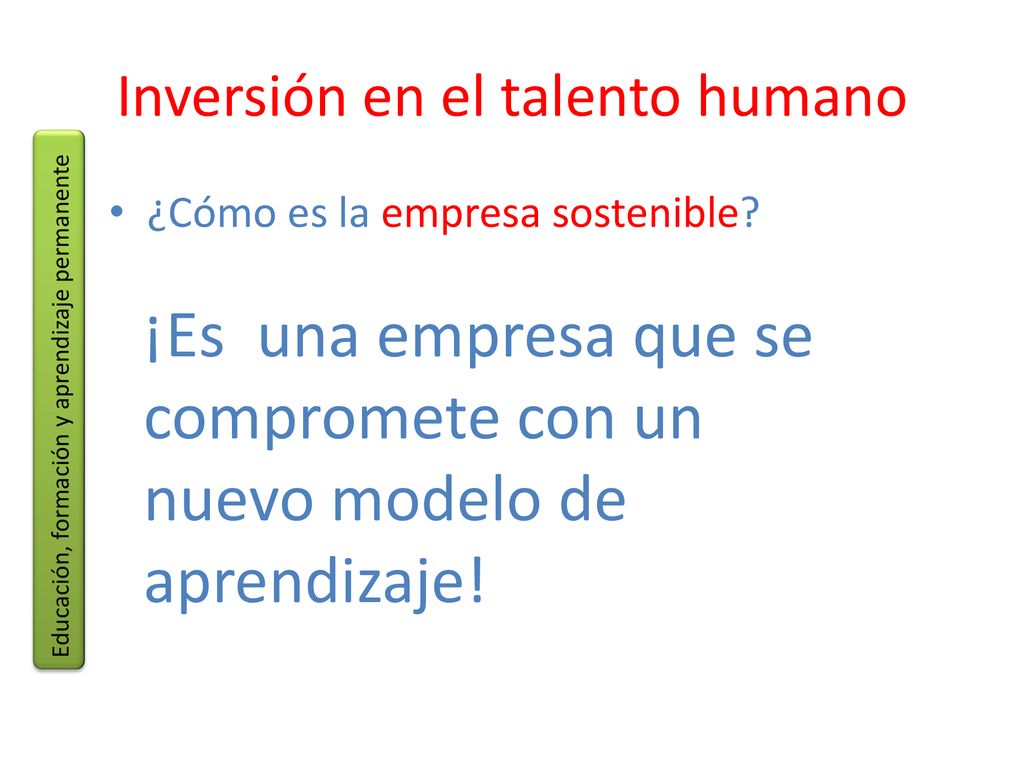 Inversión en el talento humano

Educación, formación y aprendizaje permanente

• ¿Cómo es la empresa sostenible?

¡Es una empresa que se compromete con un nuevo modelo de aprendizaje!